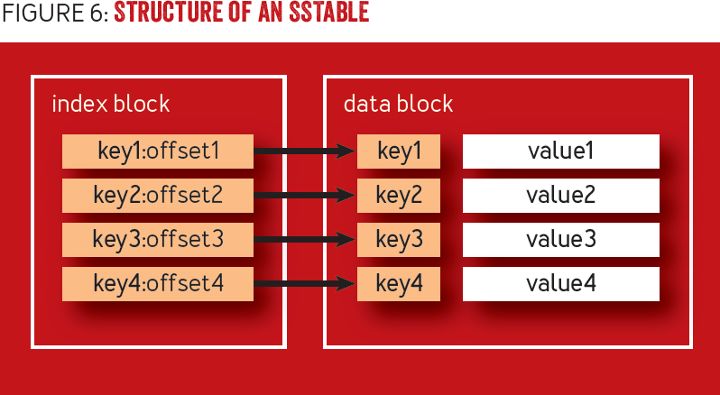 FIGURE 6: STRUCTURE OF AN SSTABLE

index block

key1:offset1

key2:offset2

key3:offset3

key4:offset4

data block

key1

value1

key2

value2

key3

value3

key4

value4